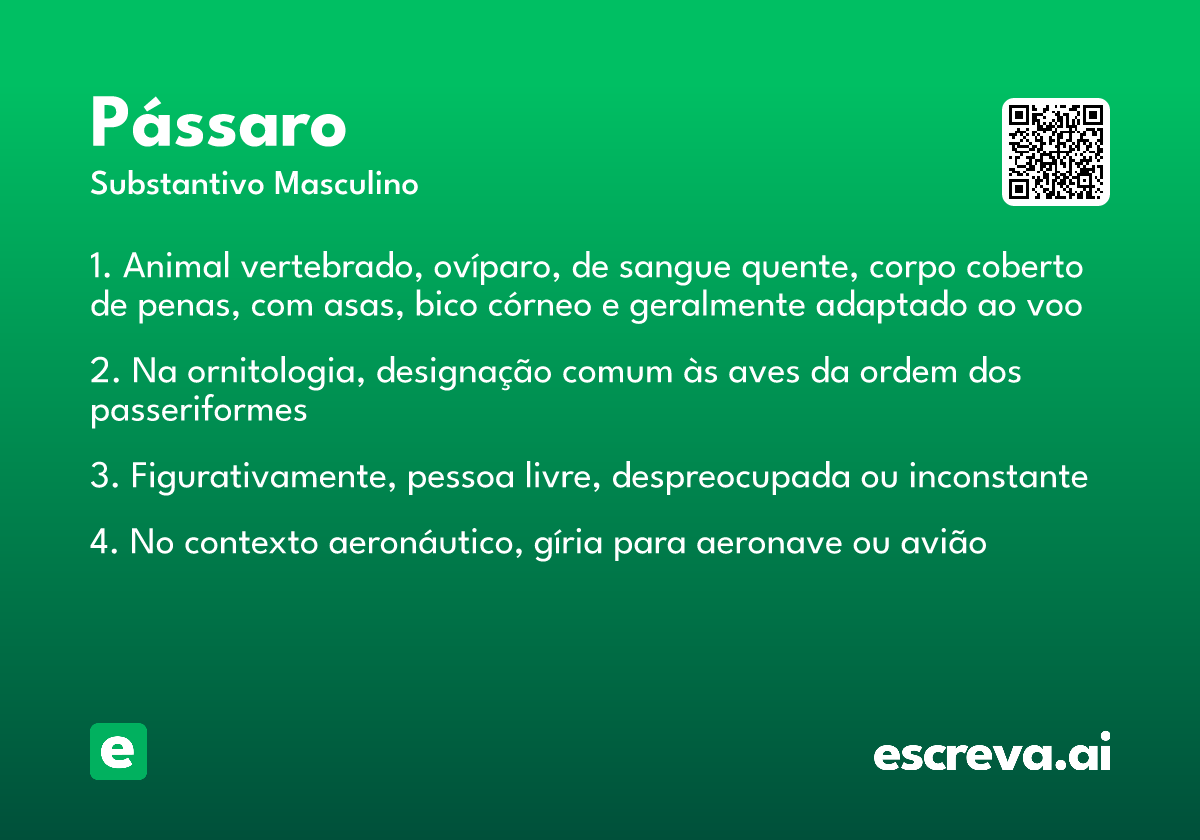 Pássaro

Substantivo Masculino

1. Animal vertebrado, ovíparo, de sangue quente, corpo coberto de penas, com asas, bico córneo e geralmente adaptado ao voo

2. Na ornitologia, designação comum às aves da ordem dos passeriformes

3. Figurativamente, pessoa livre, despreocupada ou inconstante

4. No contexto aeronáutico, gíria para aeronave ou avião

e

escreva.ai